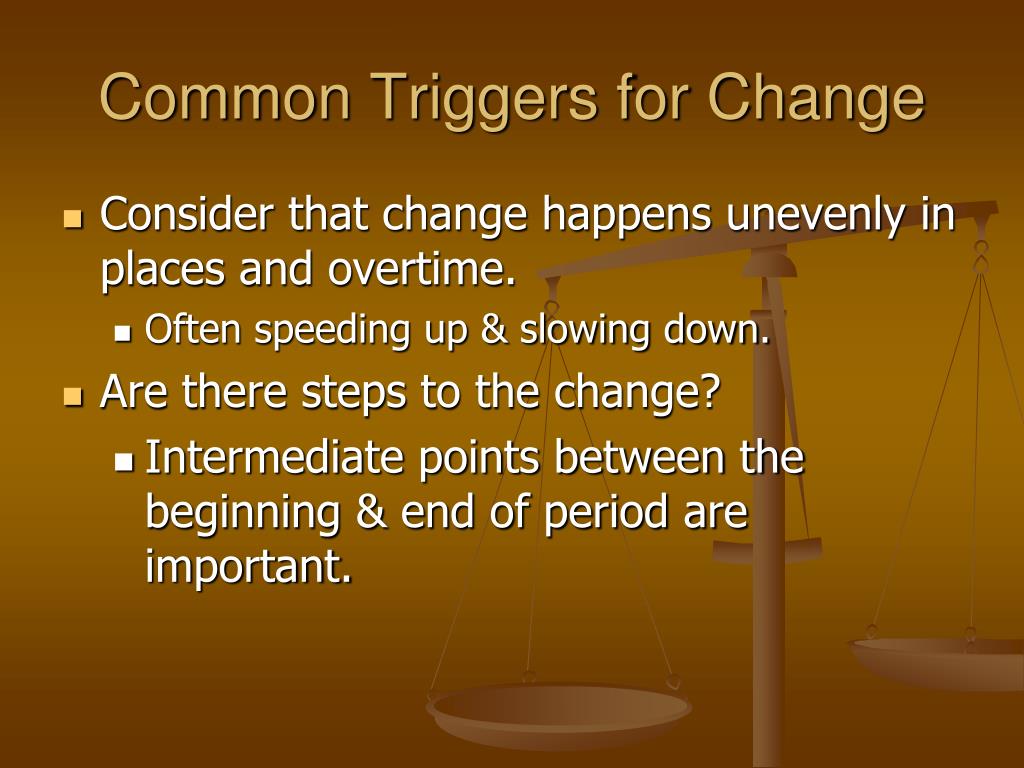 Common Triggers for Change

- Consider that change happens unevenly in places and overtime.
  - Often speeding up & slowing down.
- Are there steps to the change?
  - Intermediate points between the beginning & end of period are important.